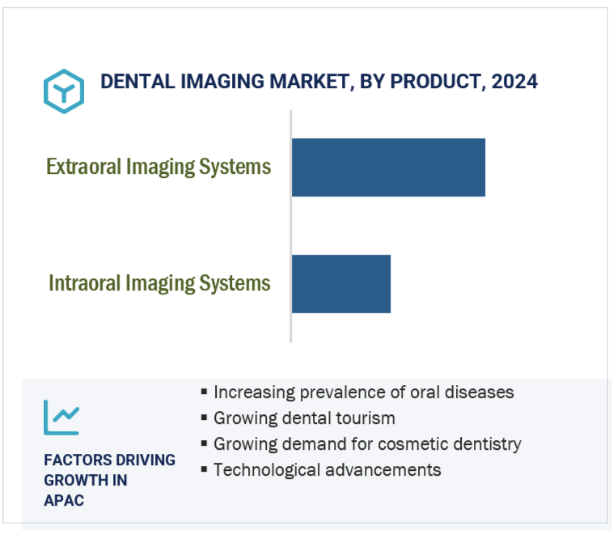 DENTAL IMAGING MARKET, BY PRODUCT, 2024

Extraoral Imaging Systems

Intraoral Imaging Systems

FACTORS DRIVING GROWTH IN APAC

▪ Increasing prevalence of oral diseases
▪ Growing dental tourism
▪ Growing demand for cosmetic dentistry
▪ Technological advancements